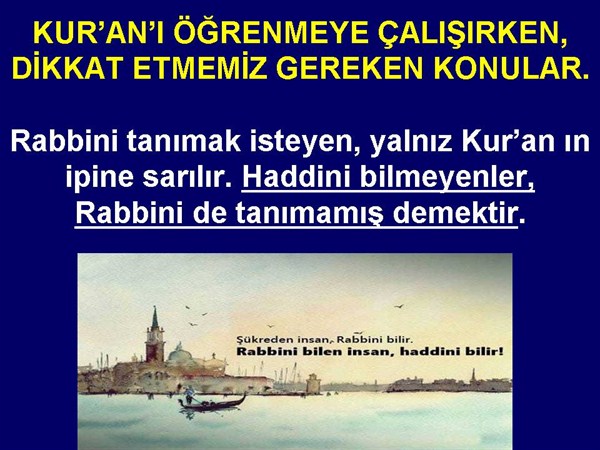 KUR'AN'I ÖĞRENMEYE ÇALIŞIRKEN, DİKKAT ETMEMİZ GEREKEN KONULAR.

Rabbini tanımak isteyen, yalnız Kur'an ın ipine sarılır. Haddini bilmeyenler, Rabbini de tanımamış demektir.

Şükreden insan, Rabbini bilir.
Rabbini bilen insan, haddini bilir!